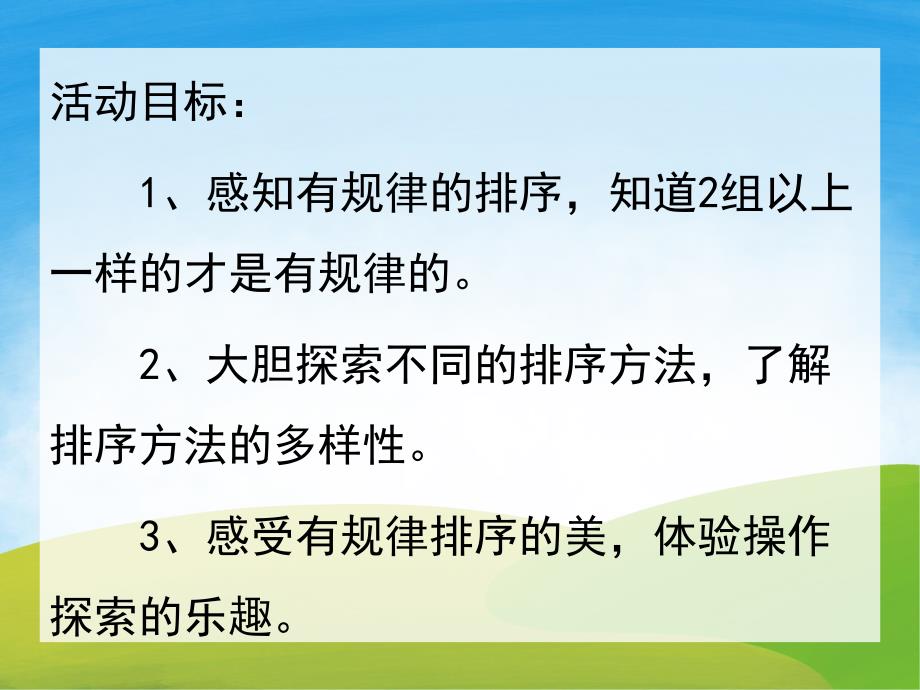 活动目标：

1、感知有规律的排序，知道2组以上一样的才是有规律的。

2、大胆探索不同的排序方法，了解排序方法的多样性。

3、感受有规律排序的美，体验操作探索的乐趣。